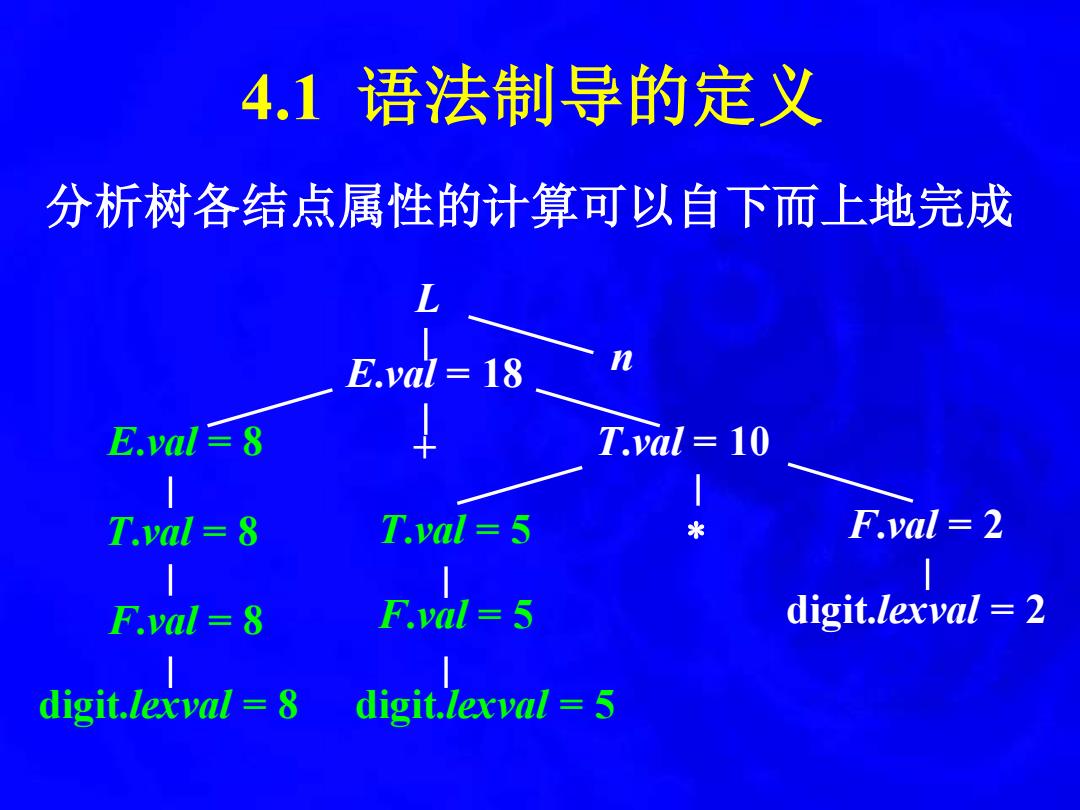 4.1 语法制导的定义

分析树各结点属性的计算可以自下而上地完成

L

E.val = 18

n

E.val = 8

+

T.val = 10

T.val = 8

T.val = 5

*

F.val = 2

F.val = 8

F.val = 5

digit.lexval = 2

digit.lexval = 8

digit.lexval = 5